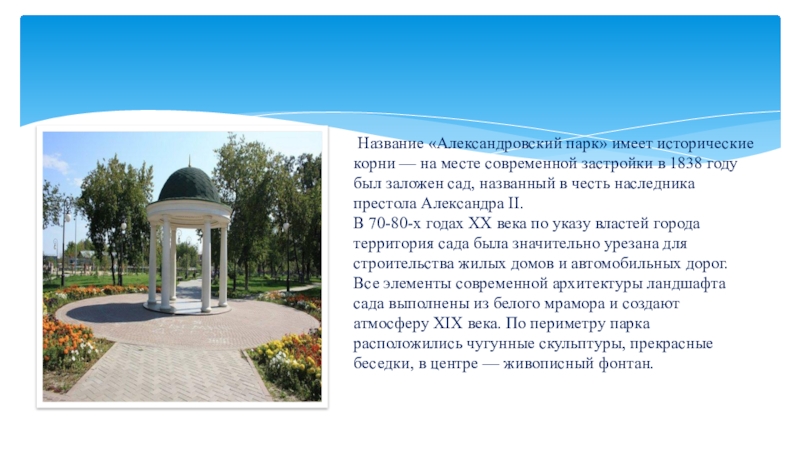 Название «Александровский парк» имеет исторические корни — на месте современной застройки в 1838 году был заложен сад, названный в честь наследника престола Александра II.
В 70-80-х годах XX века по указу властей города территория сада была значительно урезана для строительства жилых домов и автомобильных дорог. Все элементы современной архитектуры ландшафта сада выполнены из белого мрамора и создают атмосферу XIX века. По периметру парка расположились чугунные скульптуры, прекрасные беседки, в центре — живописный фонтан.